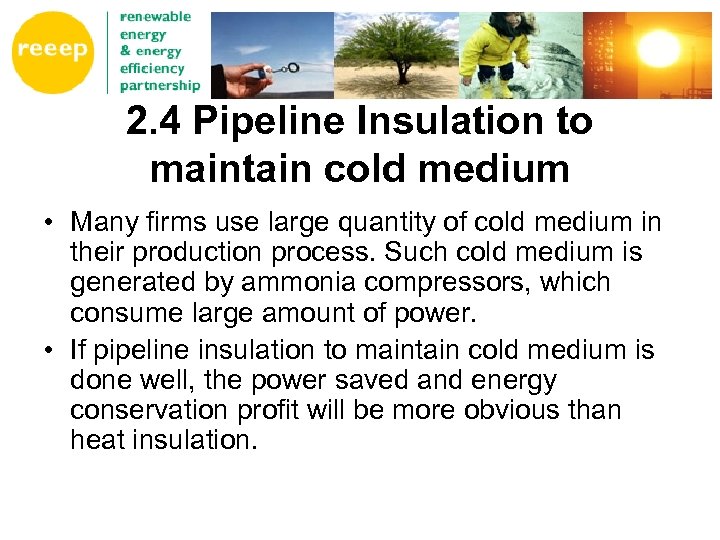 reeep

renewable energy & energy efficiency partnership

2.4 Pipeline Insulation to maintain cold medium

• Many firms use large quantity of cold medium in their production process. Such cold medium is generated by ammonia compressors, which consume large amount of power.

• If pipeline insulation to maintain cold medium is done well, the power saved and energy conservation profit will be more obvious than heat insulation.